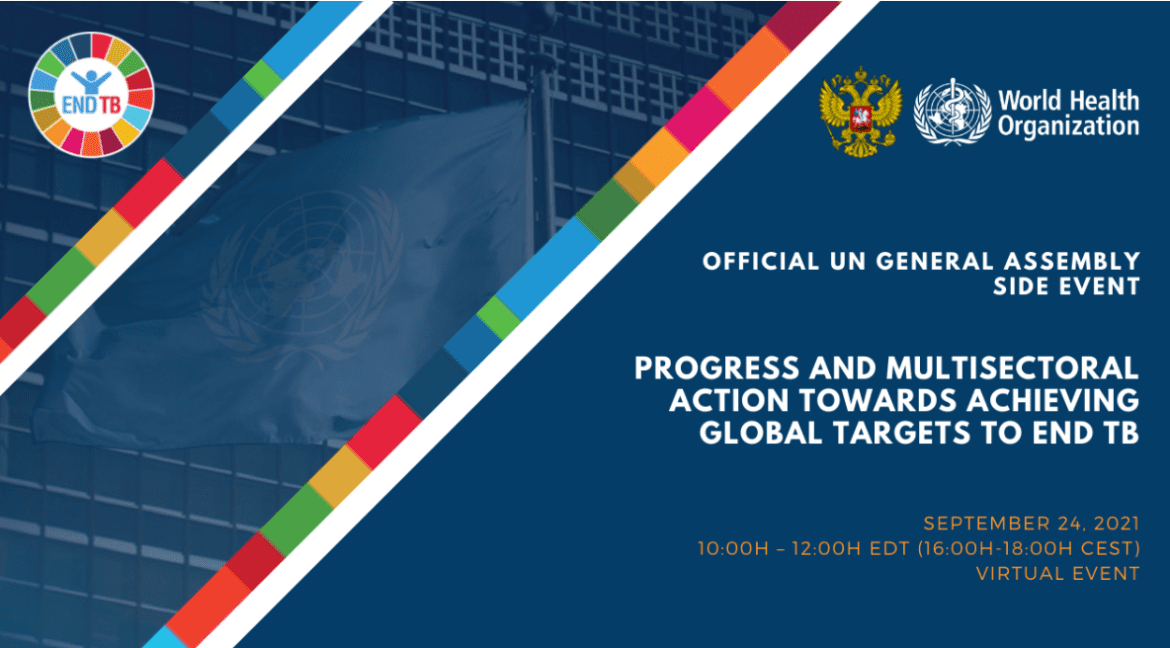 END TB

World Health Organization

OFFICIAL UN GENERAL ASSEMBLY SIDE EVENT

PROGRESS AND MULTISECTORAL ACTION TOWARDS ACHIEVING GLOBAL TARGETS TO END TB

SEPTEMBER 24, 2021
10:00H – 12:00H EDT (16:00H-18:00H CEST)
VIRTUAL EVENT